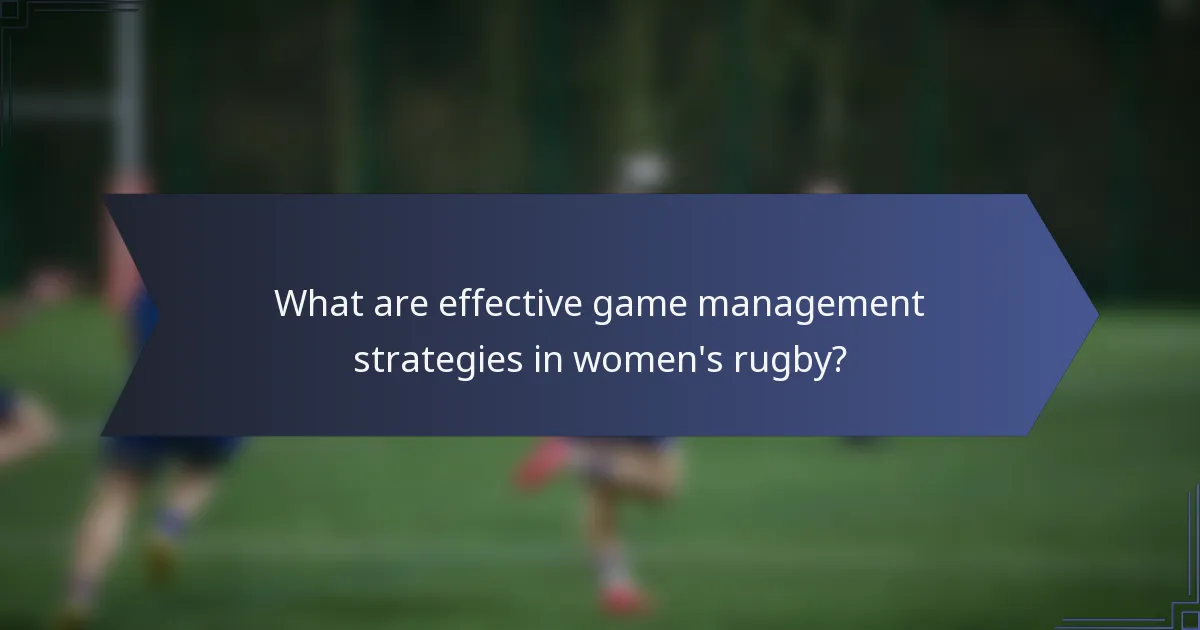 What are effective game management strategies in women's rugby?